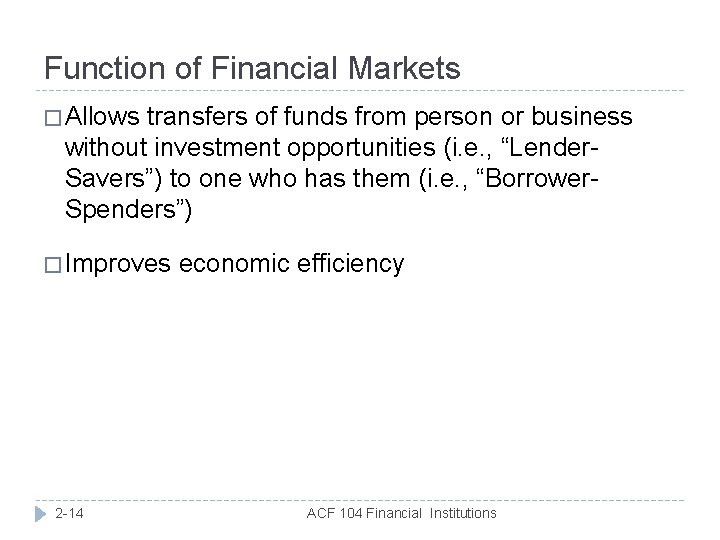 Function of Financial Markets

□ Allows transfers of funds from person or business without investment opportunities (i.e., “Lender-Savers”) to one who has them (i.e., “Borrower-Spenders”)

□ Improves economic efficiency

2-14

ACF 104 Financial Institutions